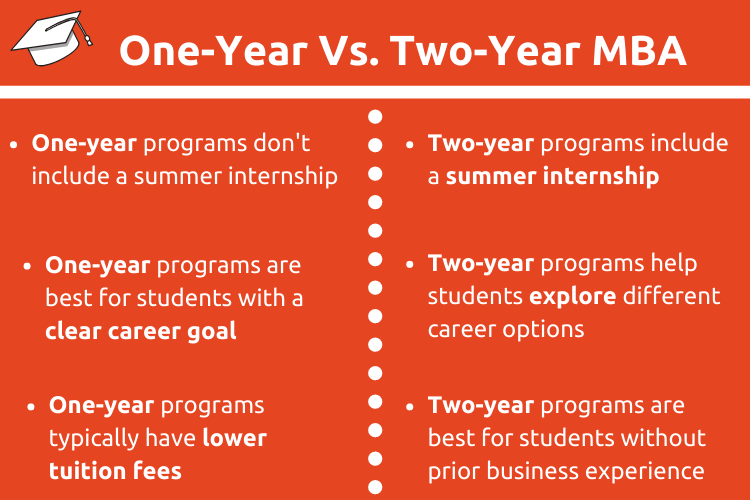 One-Year Vs. Two-Year MBA

- One-year programs don't include a summer internship

- One-year programs are best for students with a clear career goal

- One-year programs typically have lower tuition fees

- Two-year programs include a summer internship

- Two-year programs help students explore different career options

- Two-year programs are best for students without prior business experience